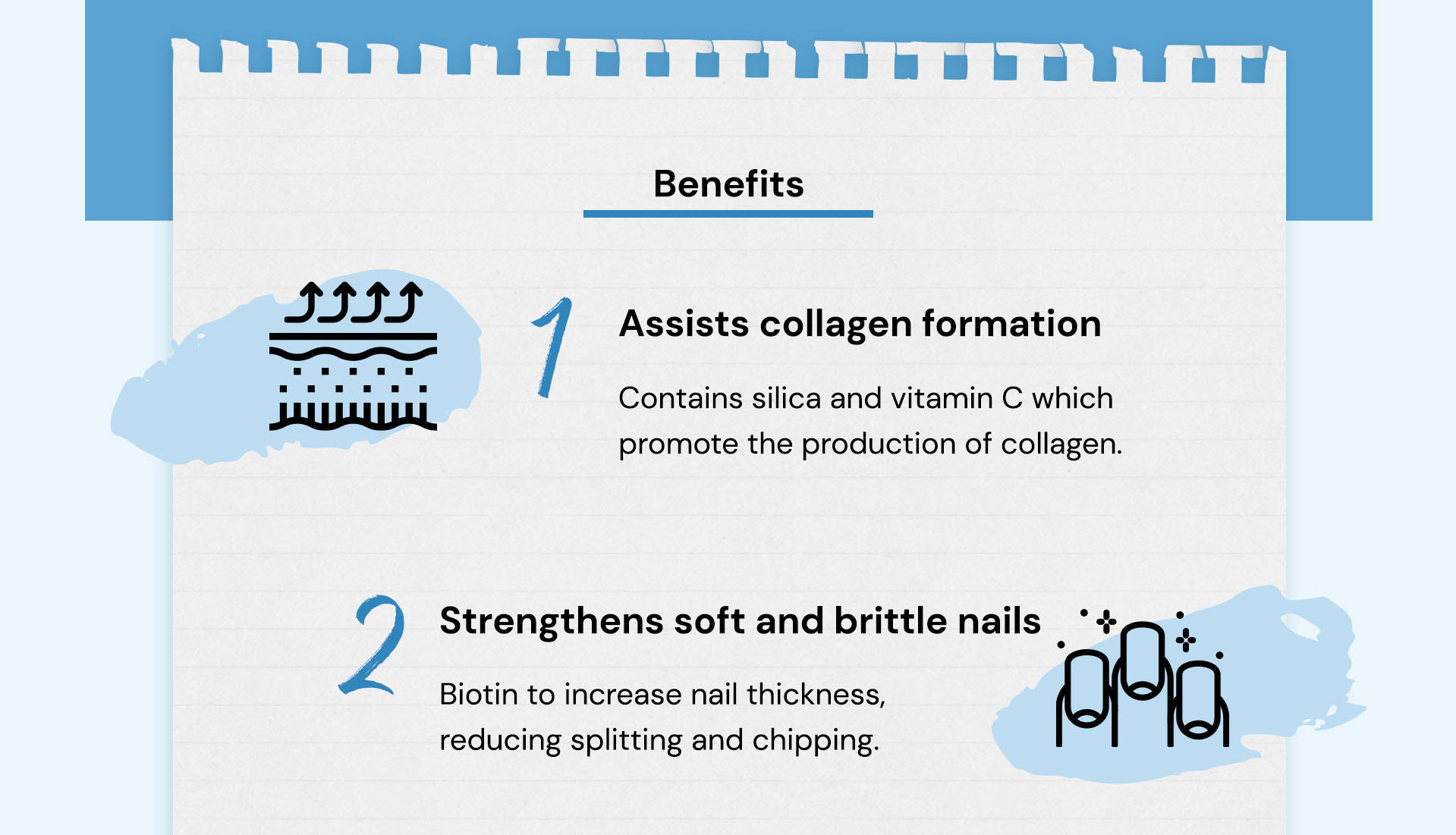 Benefits

1

Assists collagen formation

Contains silica and vitamin C which promote the production of collagen.

2

Strengthens soft and brittle nails

Biotin to increase nail thickness, reducing splitting and chipping.